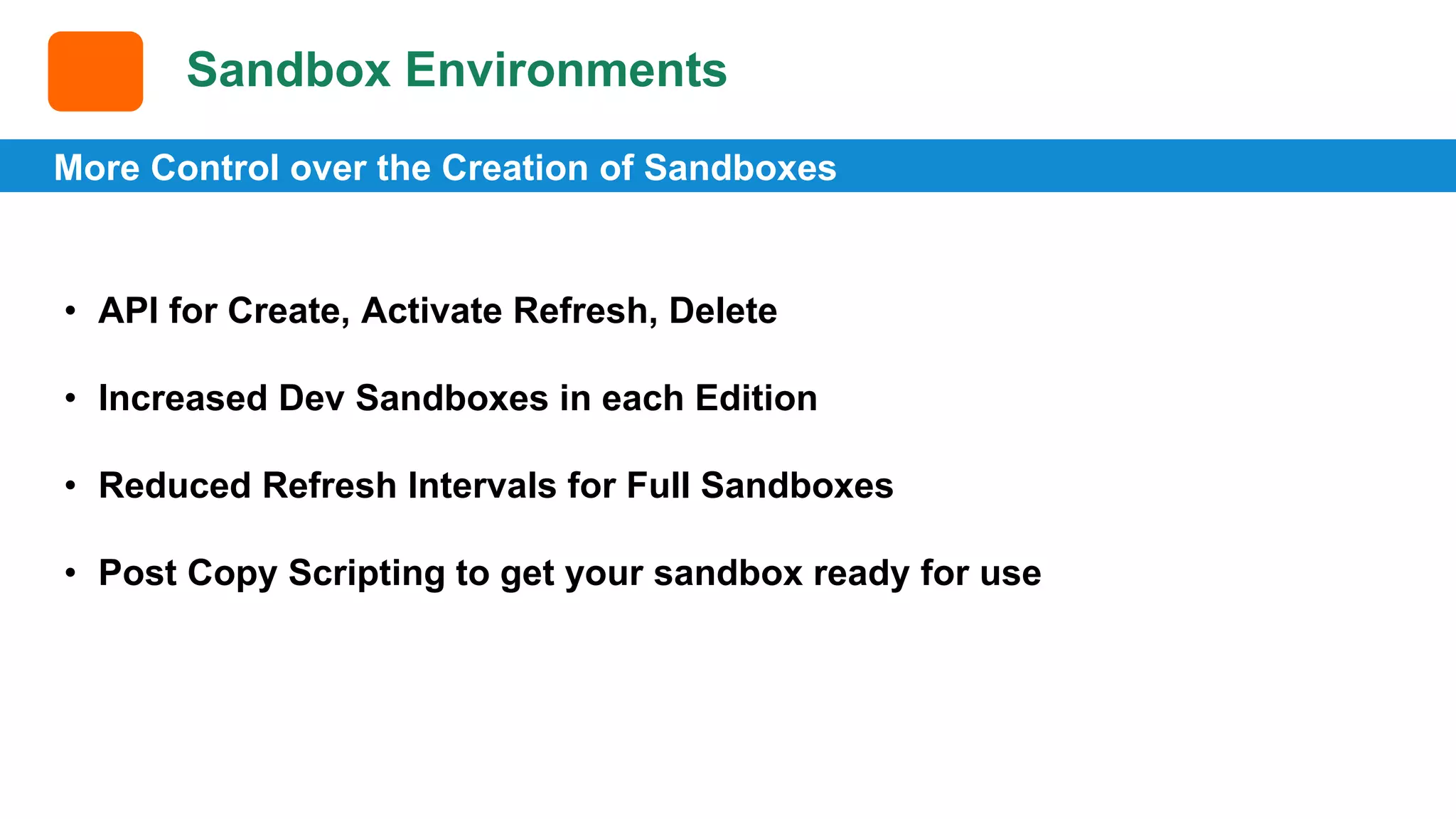 Sandbox Environments

More Control over the Creation of Sandboxes

• API for Create, Activate Refresh, Delete

• Increased Dev Sandboxes in each Edition

• Reduced Refresh Intervals for Full Sandboxes

• Post Copy Scripting to get your sandbox ready for use